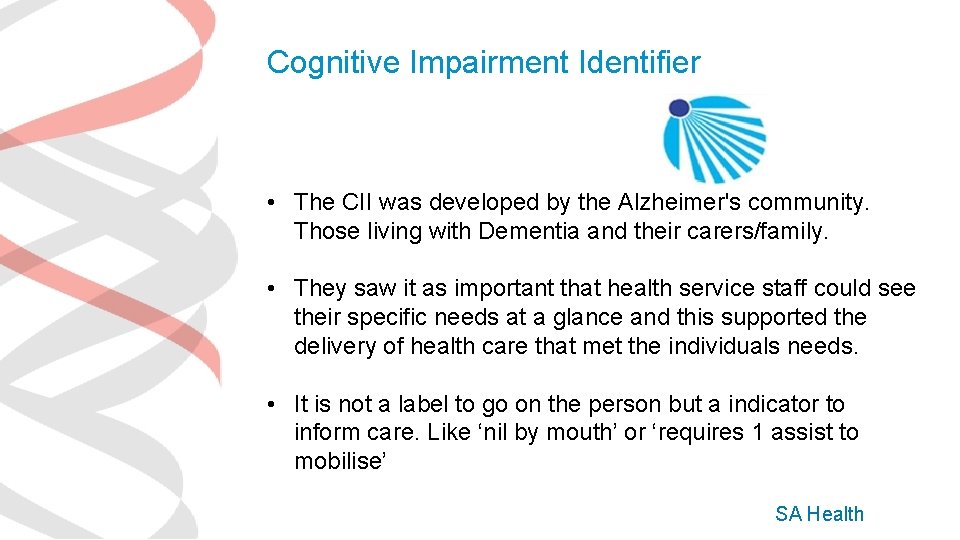 Cognitive Impairment Identifier

• The CII was developed by the Alzheimer's community. Those living with Dementia and their carers/family.

• They saw it as important that health service staff could see their specific needs at a glance and this supported the delivery of health care that met the individuals needs.

• It is not a label to go on the person but a indicator to inform care. Like ‘nil by mouth’ or ‘requires 1 assist to mobilise’

SA Health